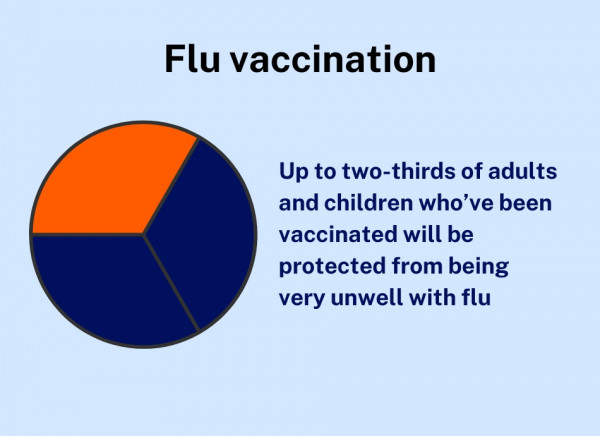 Flu vaccination

Up to two-thirds of adults and children who've been vaccinated will be protected from being very unwell with flu